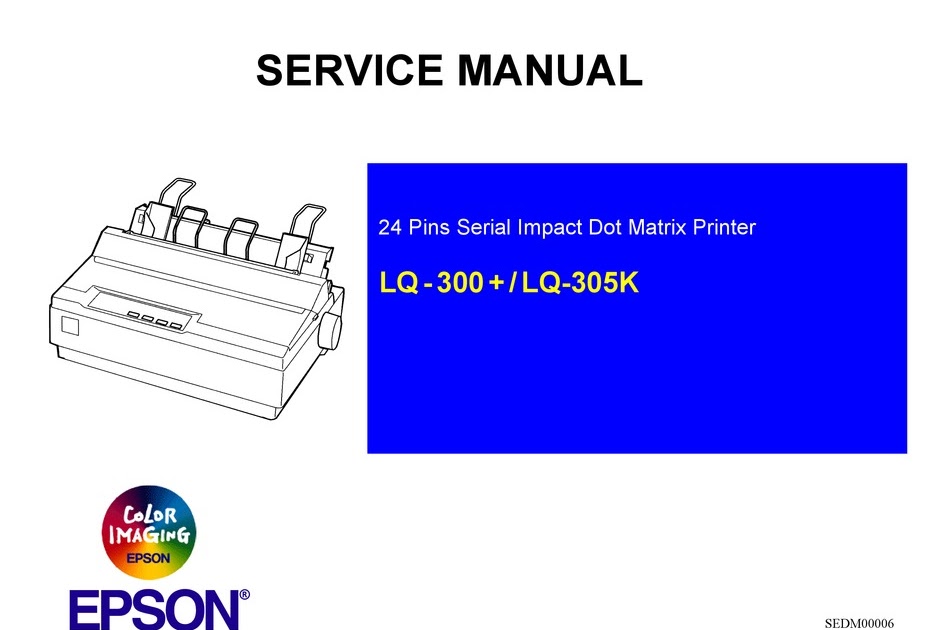 SERVICE MANUAL

24 Pins Serial Impact Dot Matrix Printer

LQ-300+/LQ-305K

COLOR IMAGING EPSON

EPSON®

SEDM00006